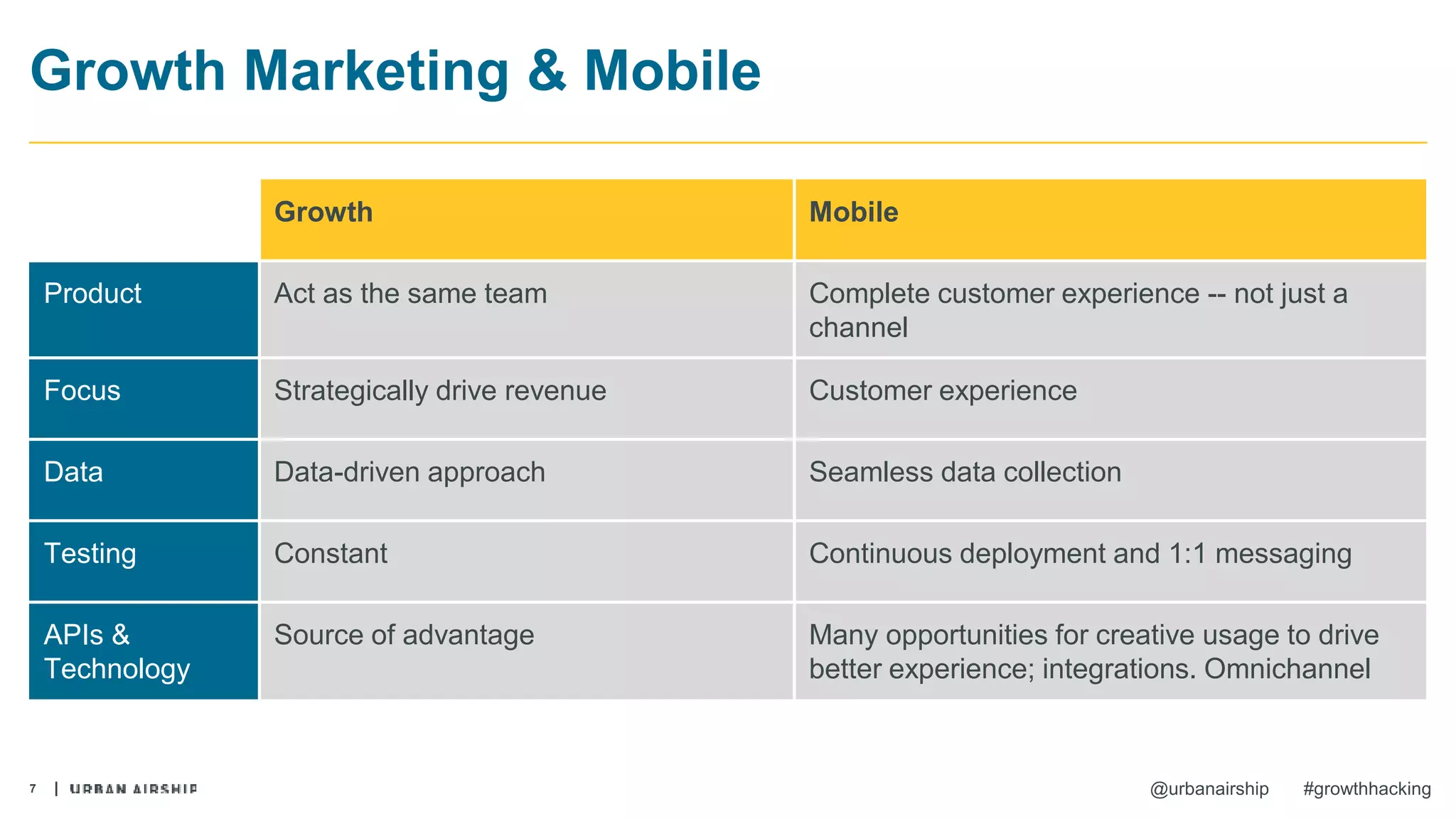 Growth Marketing & Mobile

| | Growth | Mobile |
|---|---|---|
| Product | Act as the same team | Complete customer experience -- not just a channel |
| Focus | Strategically drive revenue | Customer experience |
| Data | Data-driven approach | Seamless data collection |
| Testing | Constant | Continuous deployment and 1:1 messaging |
| APIs & Technology | Source of advantage | Many opportunities for creative usage to drive better experience; integrations. Omnichannel |

7 | URBAN AIRSHIP

@urbanairship #growthhacking